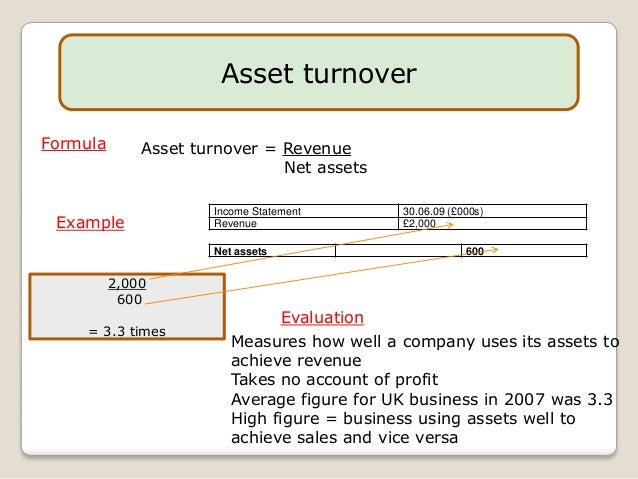 Asset turnover

Formula

Asset turnover = $\frac{\text{Revenue}}{\text{Net assets}}$

Example

| Income Statement | 30.06.09 (£000s) |
|---|---|
| Revenue | £2,000 |

| Net assets | | 600 |
|---|---|---|

$\frac{2,000}{600}$

= 3.3 times

Evaluation

Measures how well a company uses its assets to achieve revenue
Takes no account of profit
Average figure for UK business in 2007 was 3.3
High figure = business using assets well to achieve sales and vice versa